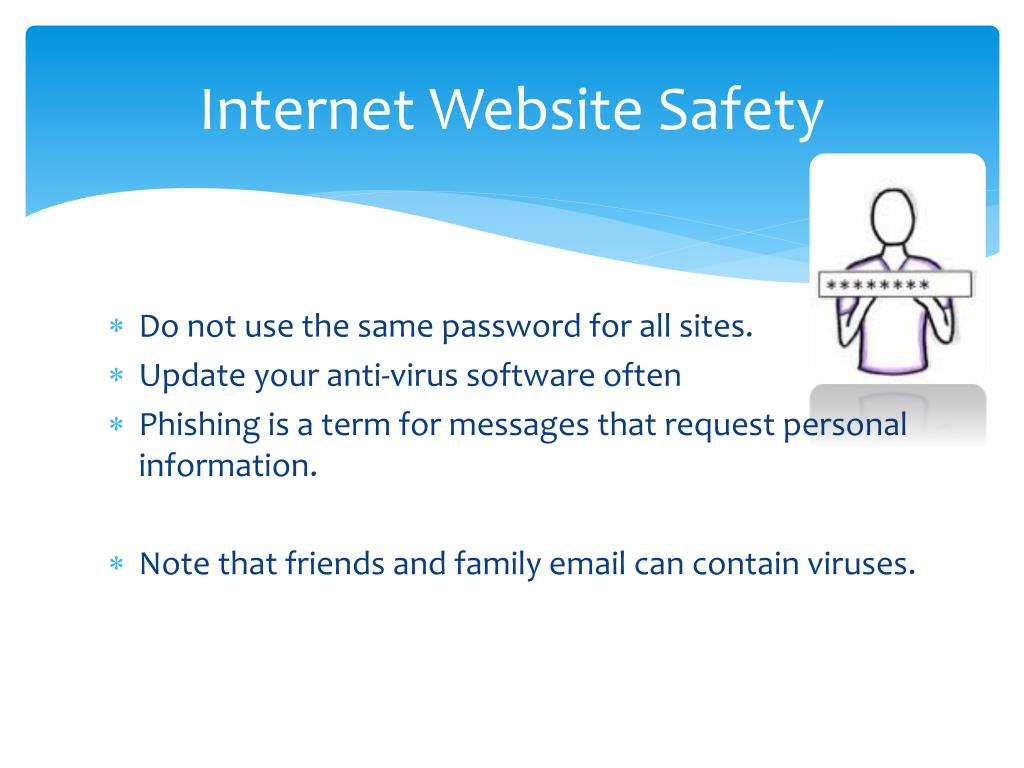 Internet Website Safety

********

∗ Do not use the same password for all sites.
∗ Update your anti-virus software often
∗ Phishing is a term for messages that request personal information.

∗ Note that friends and family email can contain viruses.